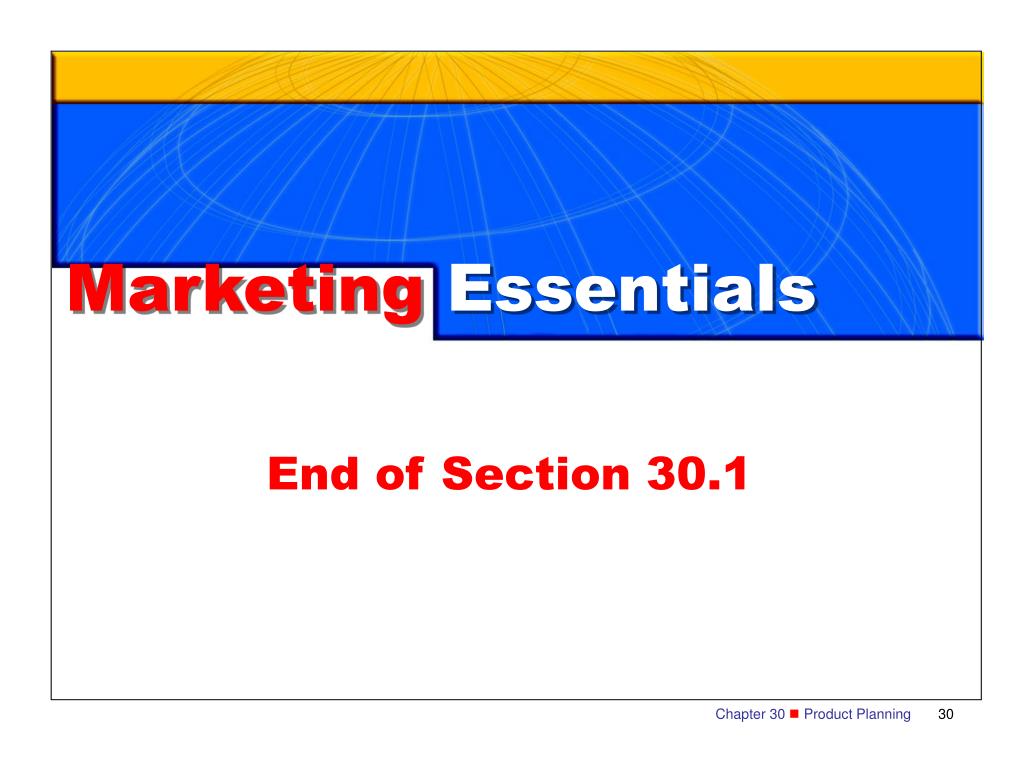 Marketing Essentials

End of Section 30.1

Chapter 30 ■ Product Planning 30